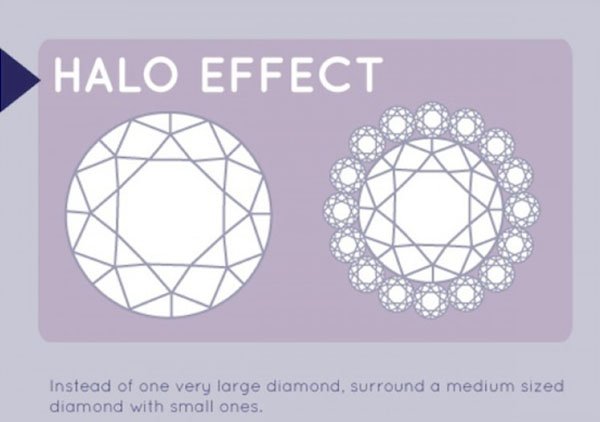 HALO EFFECT

Instead of one very large diamond, surround a medium sized diamond with small ones.